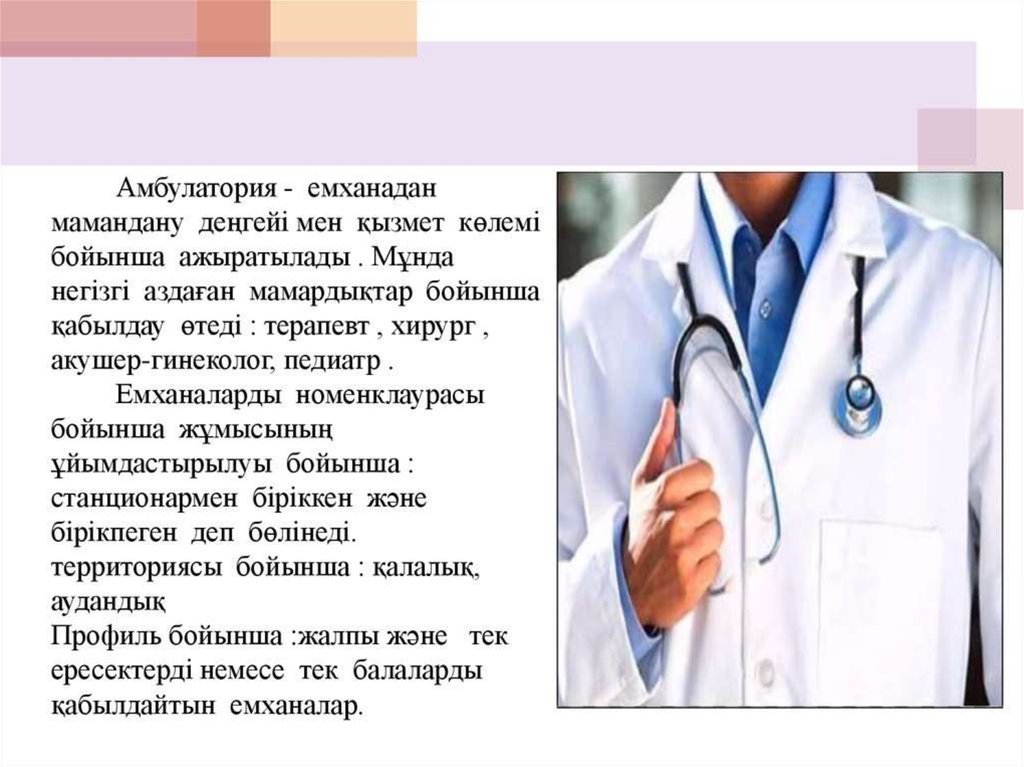 Амбулатория - емханадан мамандану деңгейі мен қызмет көлемі бойынша ажыратылады . Мұнда негізгі аздаған мамардықтар бойынша қабылдау өтеді : терапевт , хирург , акушер-гинеколог, педиатр .

Емханаларды номенклаурасы бойынша жұмысының ұйымдастырылуы бойынша : станционармен біріккен және бірікпеген деп бөлінеді.
территориясы бойынша : қалалық, аудандық
Профиль бойынша :жалпы және тек ересектерді немесе тек балаларды қабылдайтын емханалар.